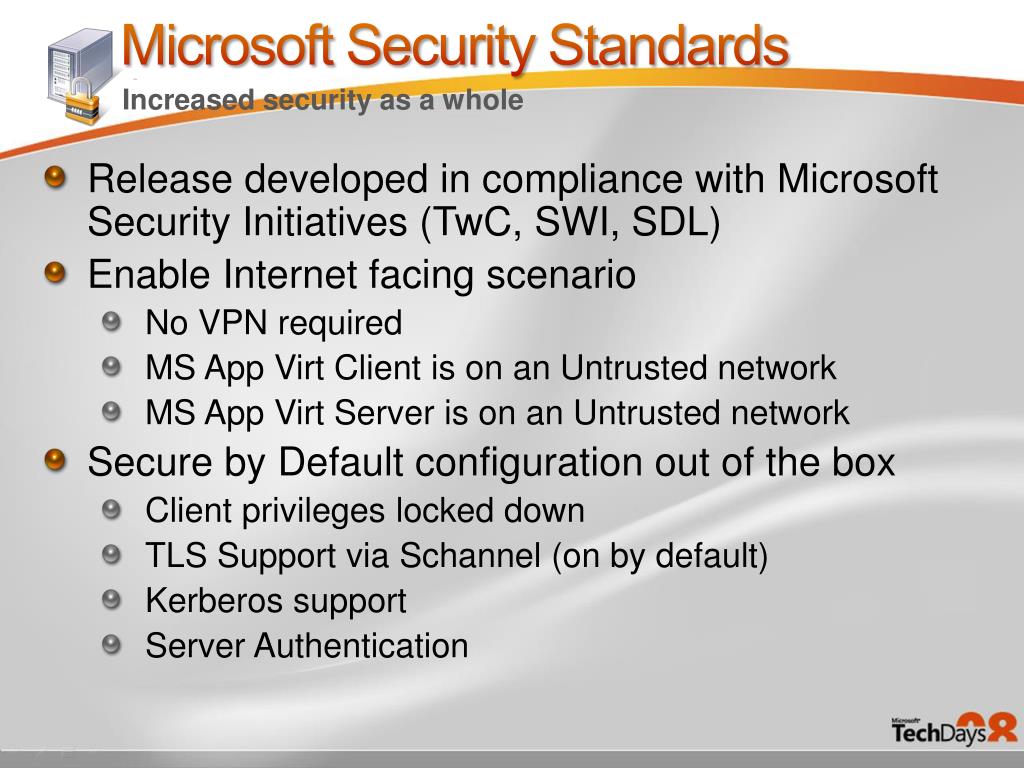 Microsoft Security Standards
Increased security as a whole

Release developed in compliance with Microsoft Security Initiatives (TwC, SWI, SDL)

Enable Internet facing scenario

No VPN required

MS App Virt Client is on an Untrusted network

MS App Virt Server is on an Untrusted network

Secure by Default configuration out of the box

Client privileges locked down

TLS Support via Schannel (on by default)

Kerberos support

Server Authentication

Microsoft TechDays 08